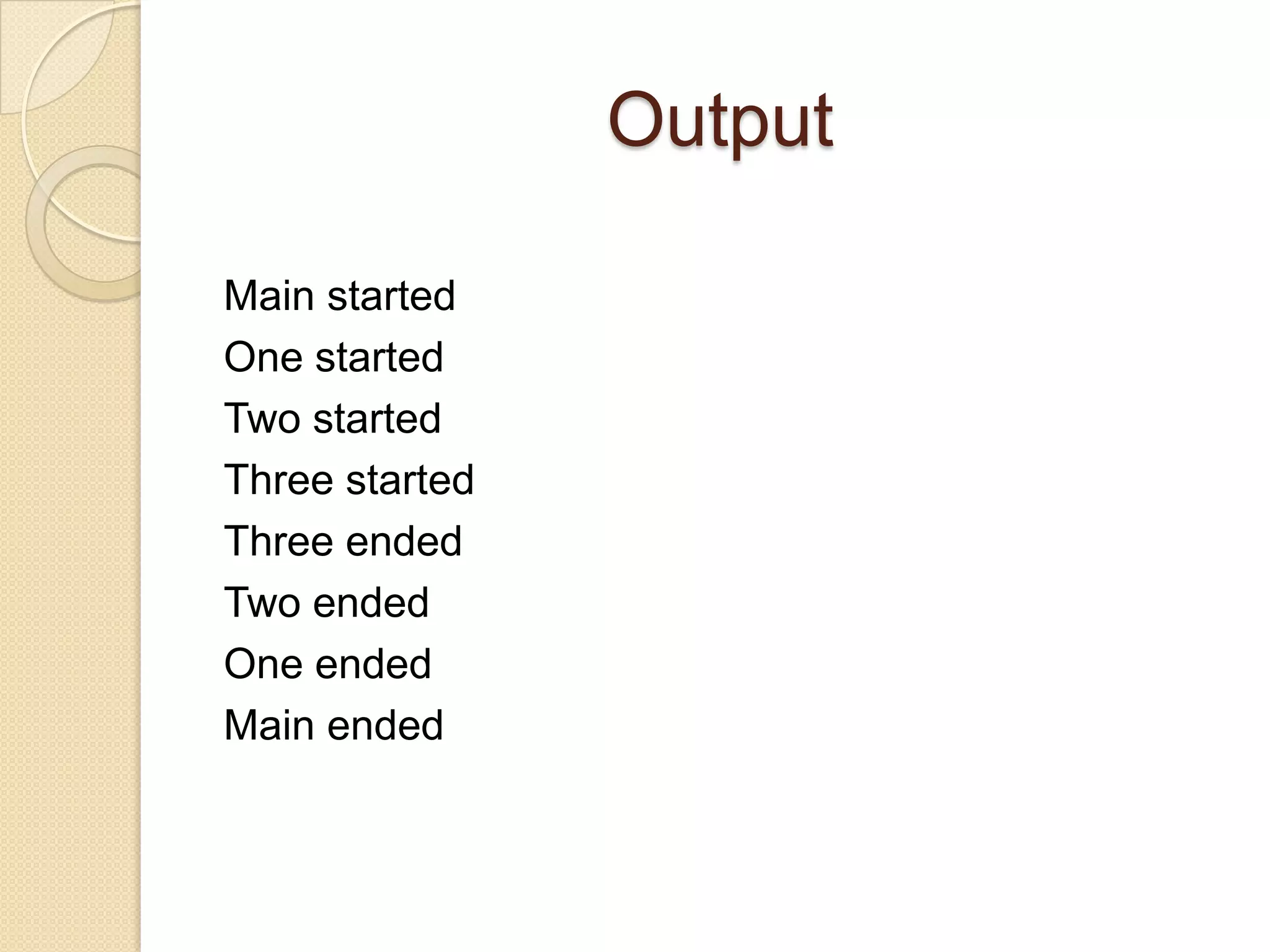 Output

Main started
One started
Two started
Three started
Three ended
Two ended
One ended
Main ended